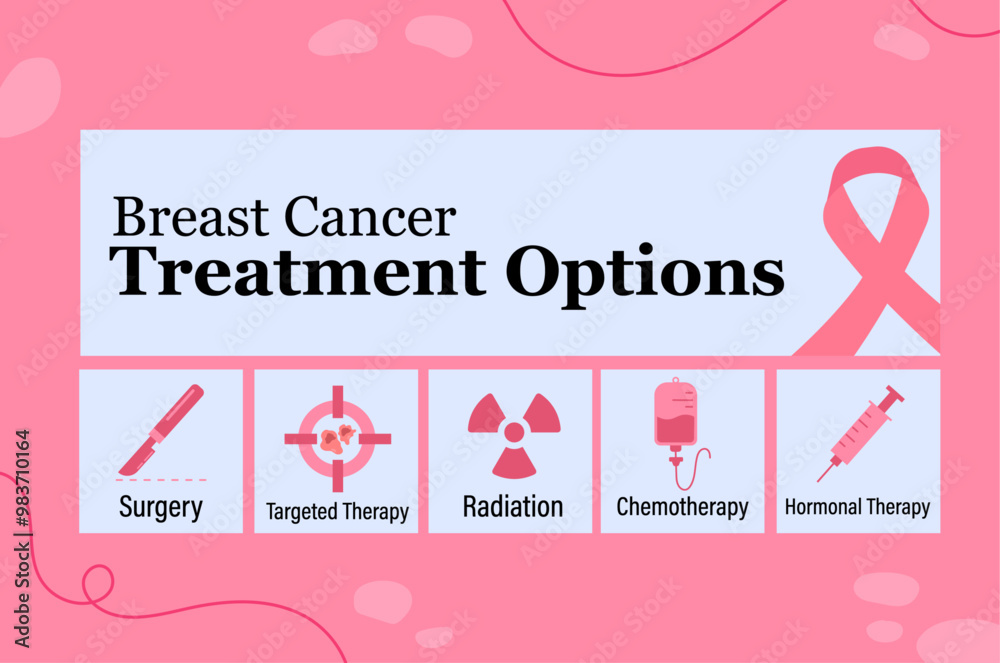 Breast Cancer
Treatment Options

Surgery

Targeted Therapy

Radiation

Chemotherapy

Hormonal Therapy

Adobe Stock | #983710164